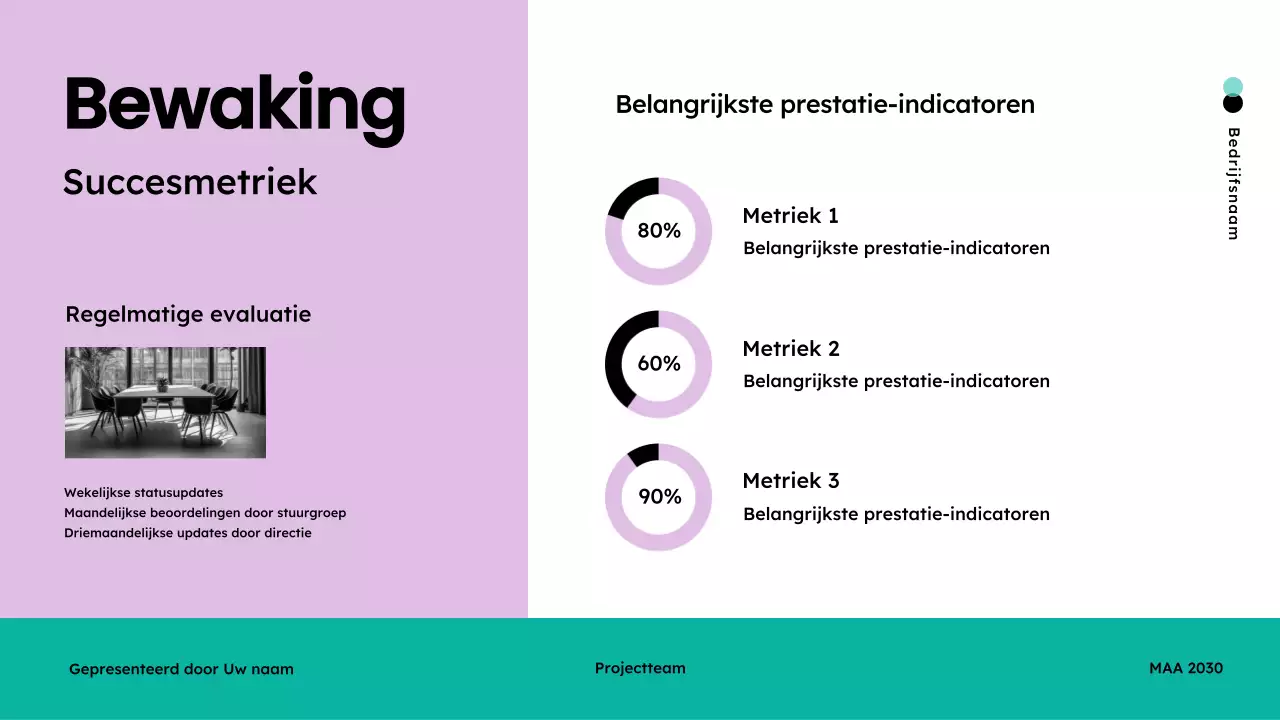 Bewaking

Succesmetriek

Regelmatige evaluatie

Wekelijkse statusupdates
Maandelijkse beoordelingen door stuurgroep
Driemaandelijkse updates door directie

Belangrijkste prestatie-indicatoren

80%

Metriek 1
Belangrijkste prestatie-indicatoren

60%

Metriek 2
Belangrijkste prestatie-indicatoren

90%

Metriek 3
Belangrijkste prestatie-indicatoren

Bedrijfsnaam

Gepresenteerd door Uw naam

Projectteam

MAA 2030